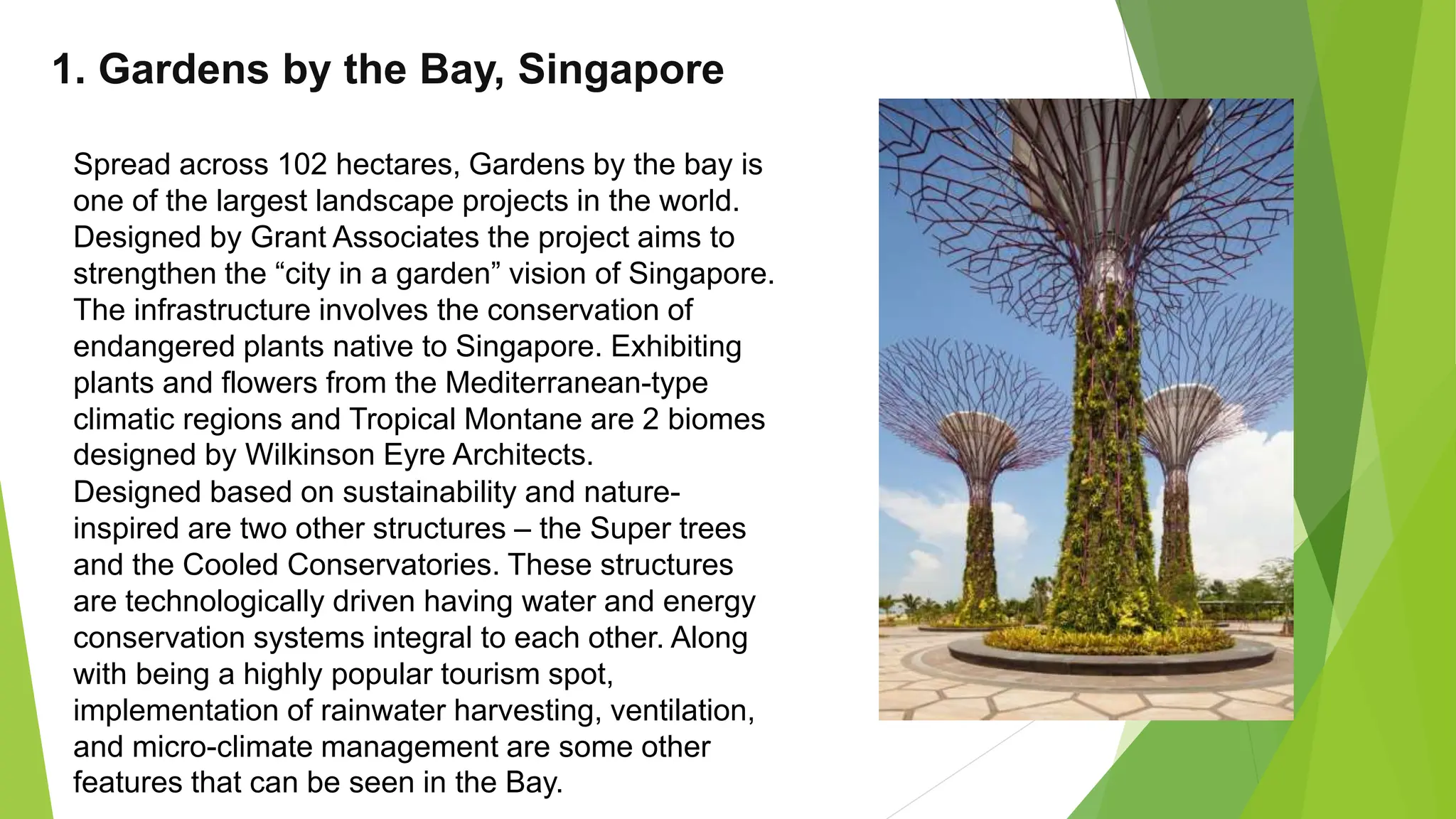 1. Gardens by the Bay, Singapore

Spread across 102 hectares, Gardens by the bay is one of the largest landscape projects in the world. Designed by Grant Associates the project aims to strengthen the “city in a garden” vision of Singapore. The infrastructure involves the conservation of endangered plants native to Singapore. Exhibiting plants and flowers from the Mediterranean-type climatic regions and Tropical Montane are 2 biomes designed by Wilkinson Eyre Architects.
Designed based on sustainability and nature-inspired are two other structures – the Super trees and the Cooled Conservatories. These structures are technologically driven having water and energy conservation systems integral to each other. Along with being a highly popular tourism spot, implementation of rainwater harvesting, ventilation, and micro-climate management are some other features that can be seen in the Bay.